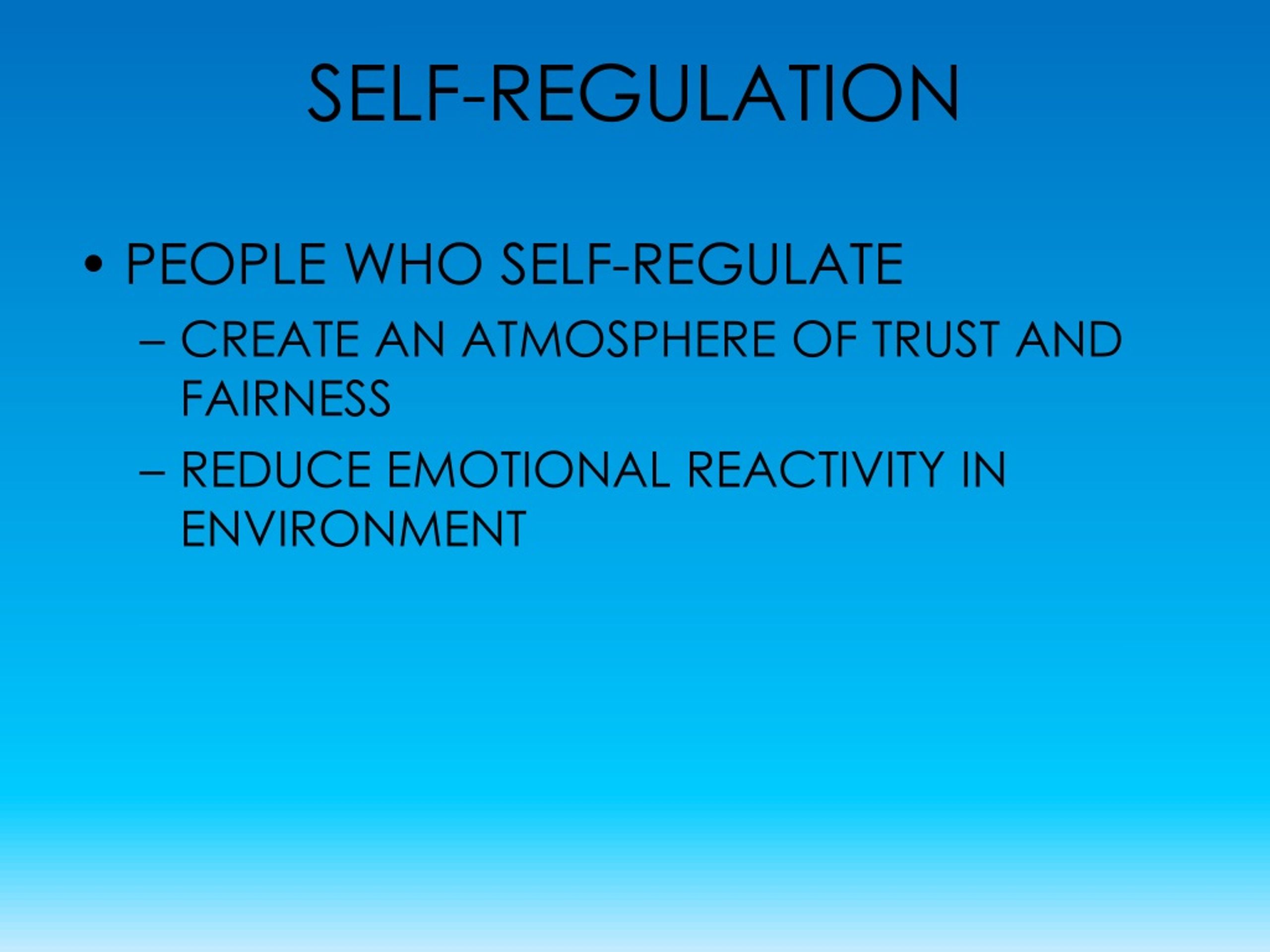 SELF-REGULATION

• PEOPLE WHO SELF-REGULATE

– CREATE AN ATMOSPHERE OF TRUST AND FAIRNESS

– REDUCE EMOTIONAL REACTIVITY IN ENVIRONMENT